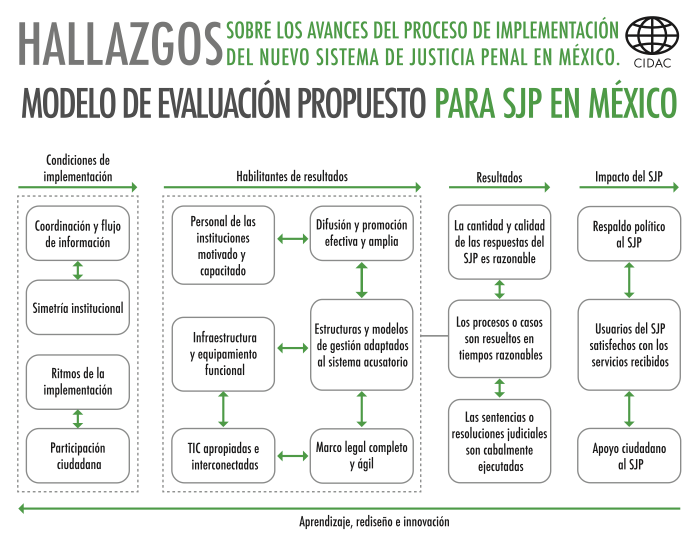 HALLAZGOS SOBRE LOS AVANCES DEL PROCESO DE IMPLEMENTACIÓN DEL NUEVO SISTEMA DE JUSTICIA PENAL EN MÉXICO.

CIDAC

MODELO DE EVALUACIÓN PROPUESTO PARA SJP EN MÉXICO

Condiciones de implementación

Coordinación y flujo de información

Simetría institucional

Ritmos de la implementación

Participación ciudadana

Habilitantes de resultados

Personal de las instituciones motivado y capacitado

Difusión y promoción efectiva y amplia

Infraestructura y equipamiento funcional

Estructuras y modelos de gestión adaptados al sistema acusatorio

TIC apropiadas e interconectadas

Marco legal completo y ágil

Resultados

La cantidad y calidad de las respuestas del SJP es razonable

Los procesos o casos son resueltos en tiempos razonables

Las sentencias o resoluciones judiciales son cabalmente ejecutadas

Impacto del SJP

Respaldo político al SJP

Usuarios del SJP satisfechos con los servicios recibidos

Apoyo ciudadano al SJP

Aprendizaje, rediseño e innovación